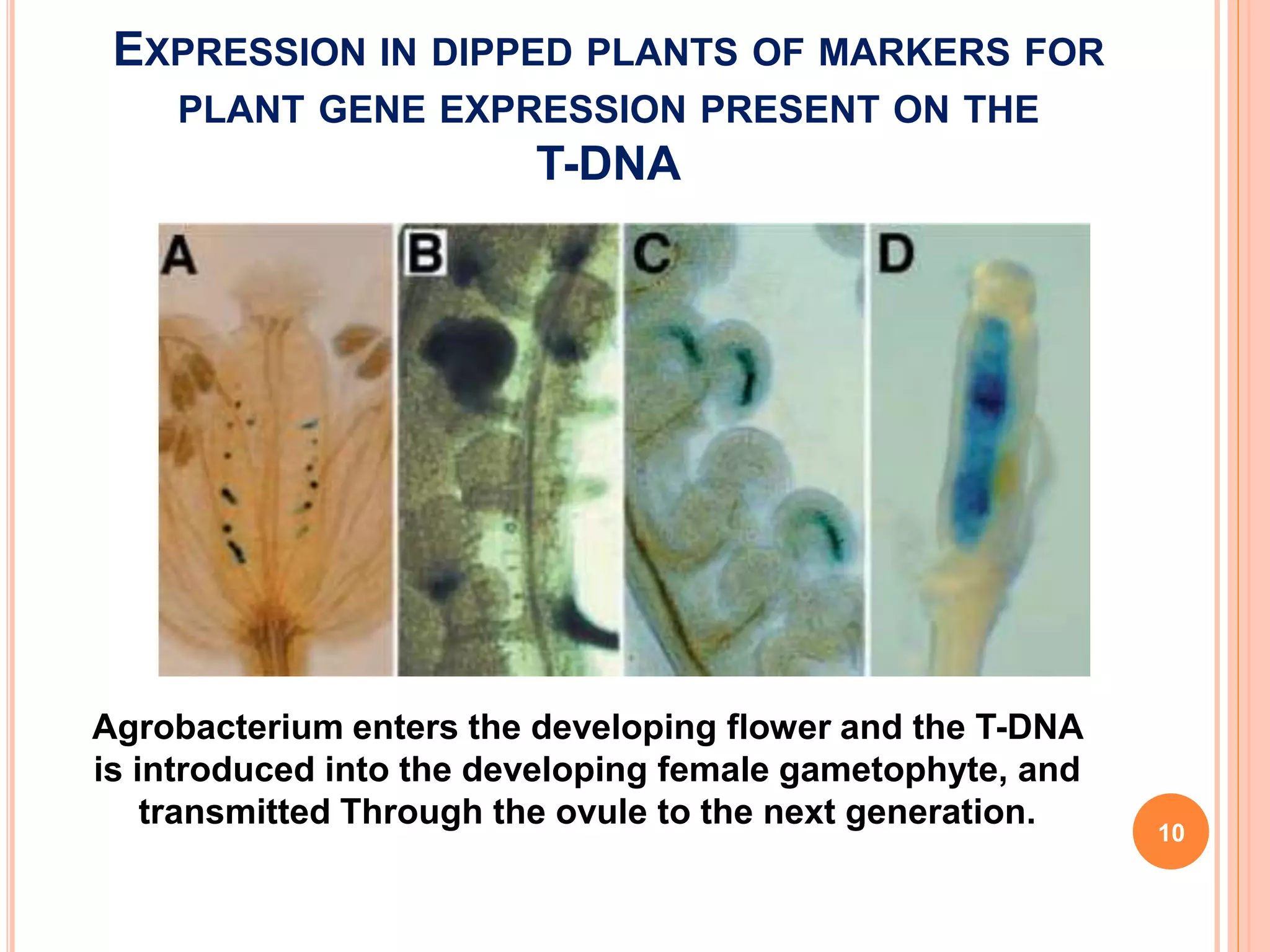 EXPRESSION IN DIPPED PLANTS OF MARKERS FOR PLANT GENE EXPRESSION PRESENT ON THE T-DNA

A

B

C

D

Agrobacterium enters the developing flower and the T-DNA is introduced into the developing female gametophyte, and transmitted Through the ovule to the next generation.

10